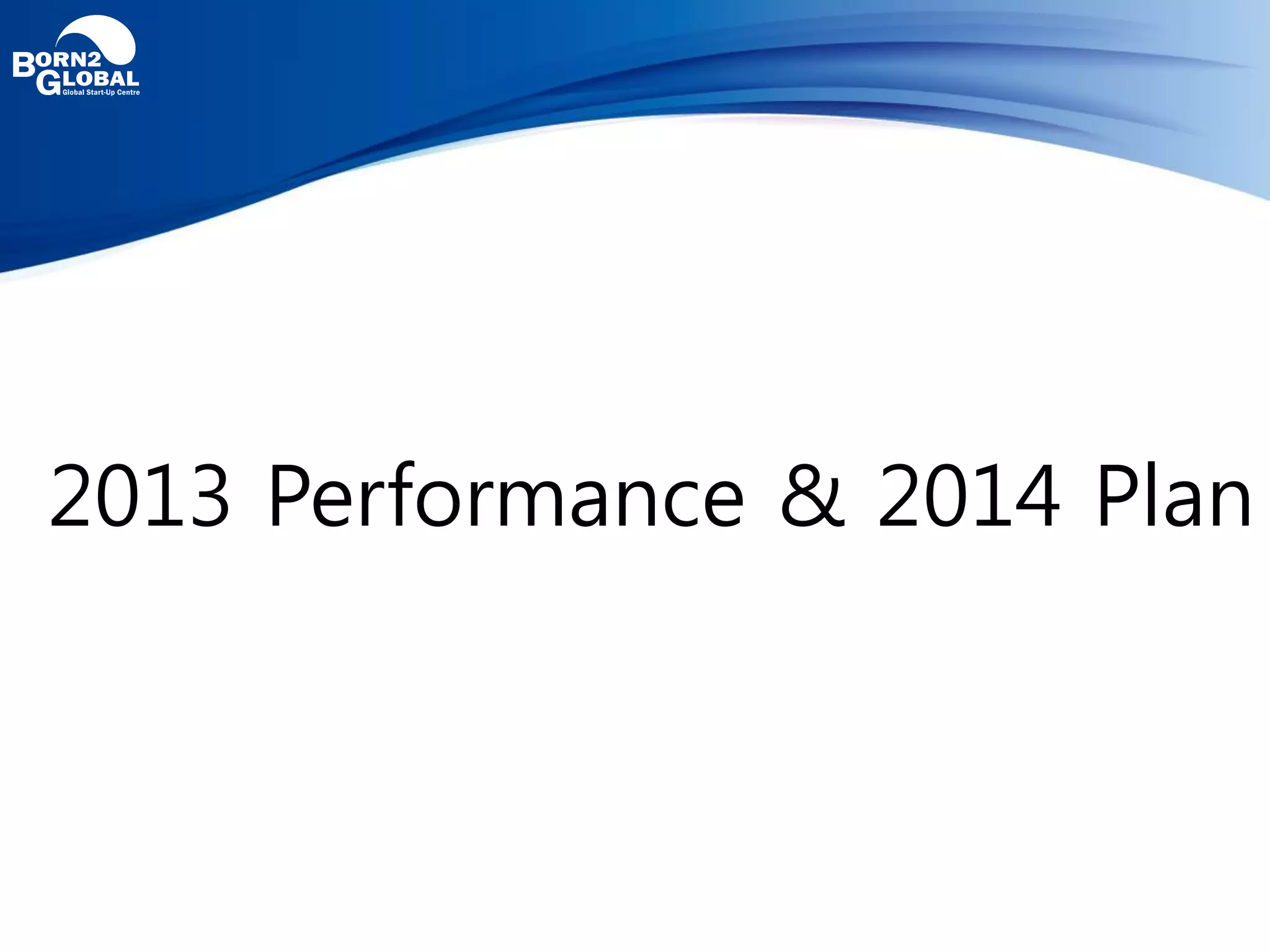 BORN2 GLOBAL
Global Start-Up Centre

2013 Performance & 2014 Plan